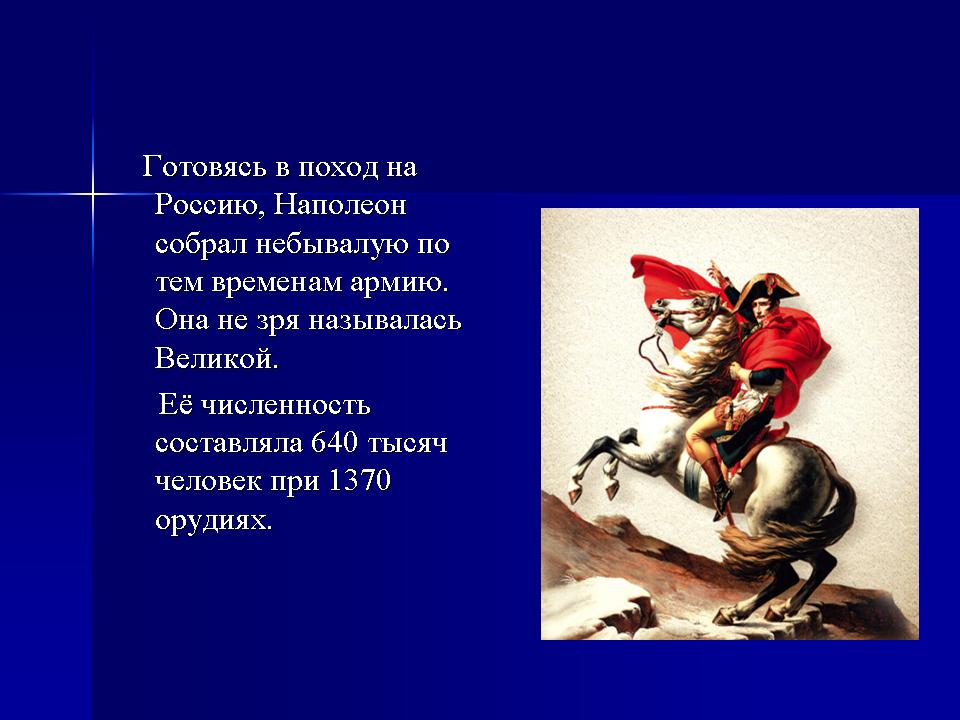 Готовясь в поход на Россию, Наполеон собрал небывалую по тем временам армию. Она не зря называлась Великой.

Её численность составляла 640 тысяч человек при 1370 орудиях.